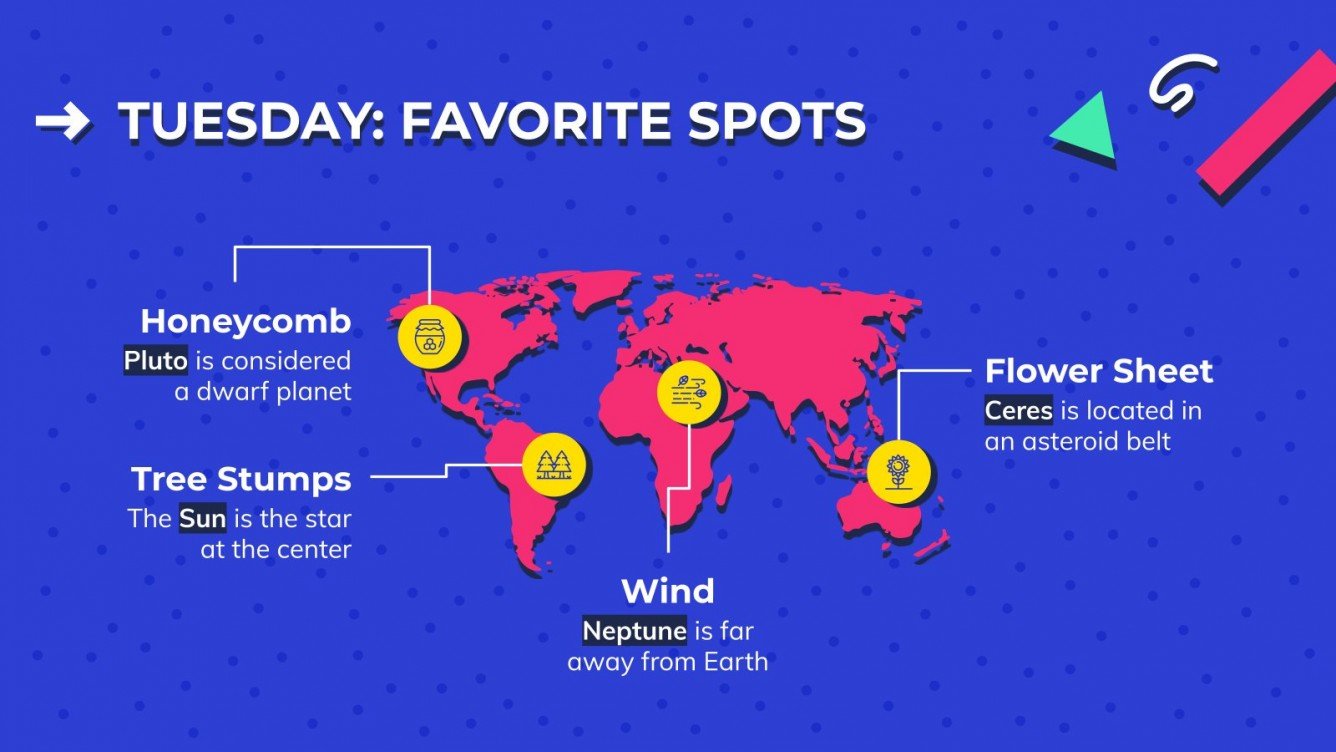 → TUESDAY: FAVORITE SPOTS

Honeycomb
Pluto is considered a dwarf planet

Tree Stumps
The Sun is the star at the center

Wind
Neptune is far away from Earth

Flower Sheet
Ceres is located in an asteroid belt